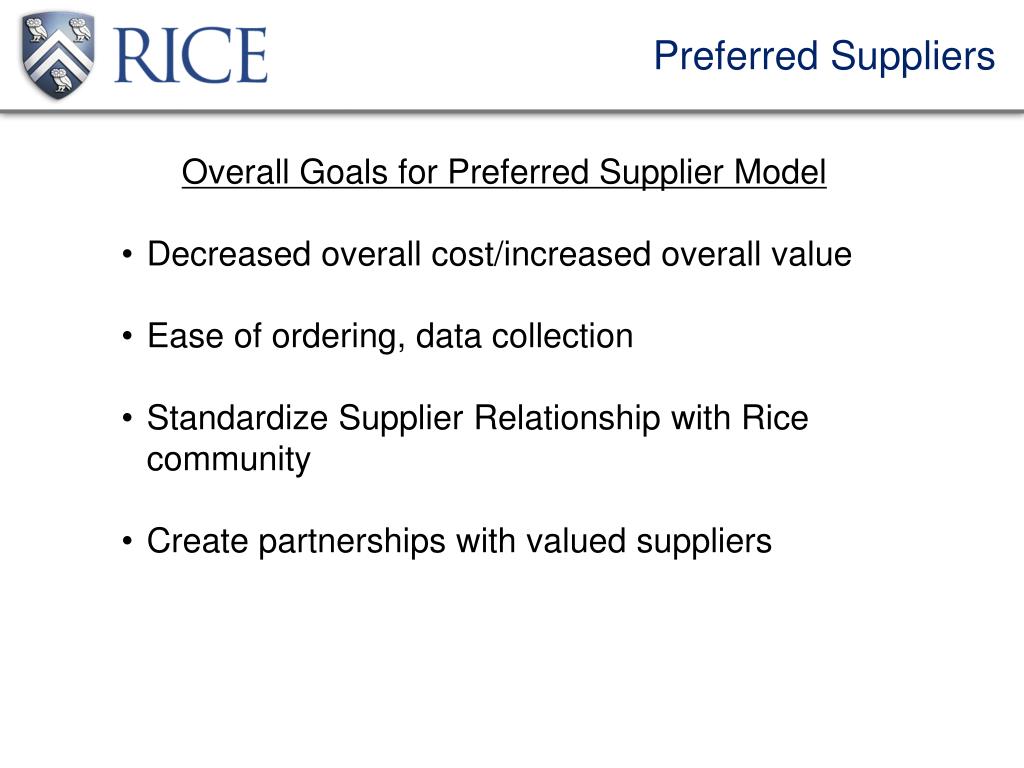 RICE

Preferred Suppliers

Overall Goals for Preferred Supplier Model

• Decreased overall cost/increased overall value

• Ease of ordering, data collection

• Standardize Supplier Relationship with Rice community

• Create partnerships with valued suppliers